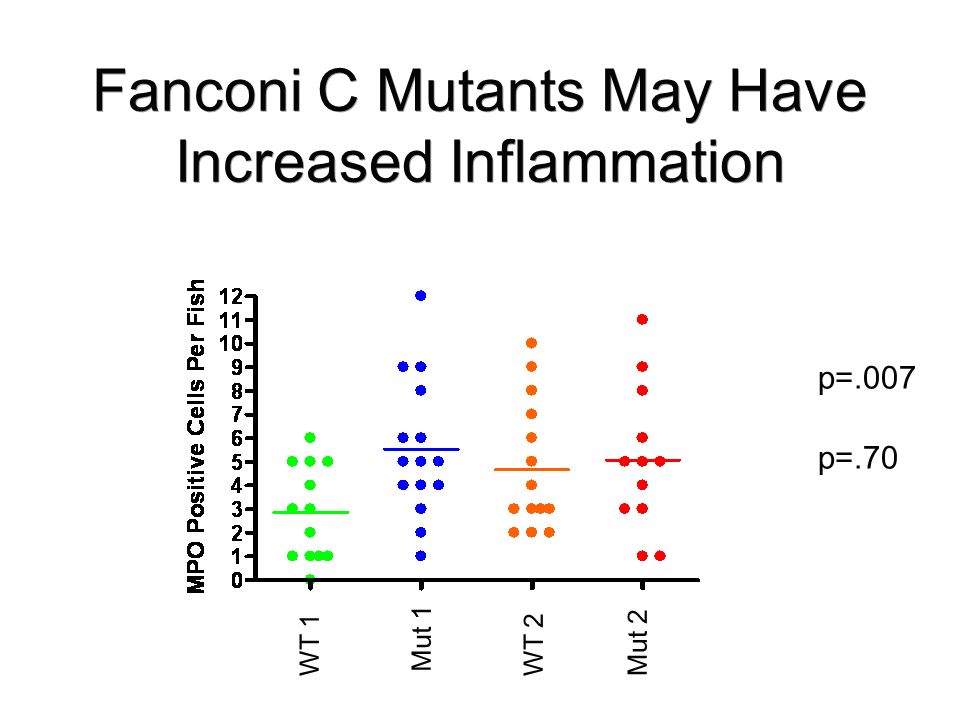 Fanconi C Mutants May Have Increased Inflammation

MPO Positive Cells Per Fish

12
11
10
9
8
7
6
5
4
3
2
1
0

WT 1
Mut 1
WT 2
Mut 2

p=.007

p=.70